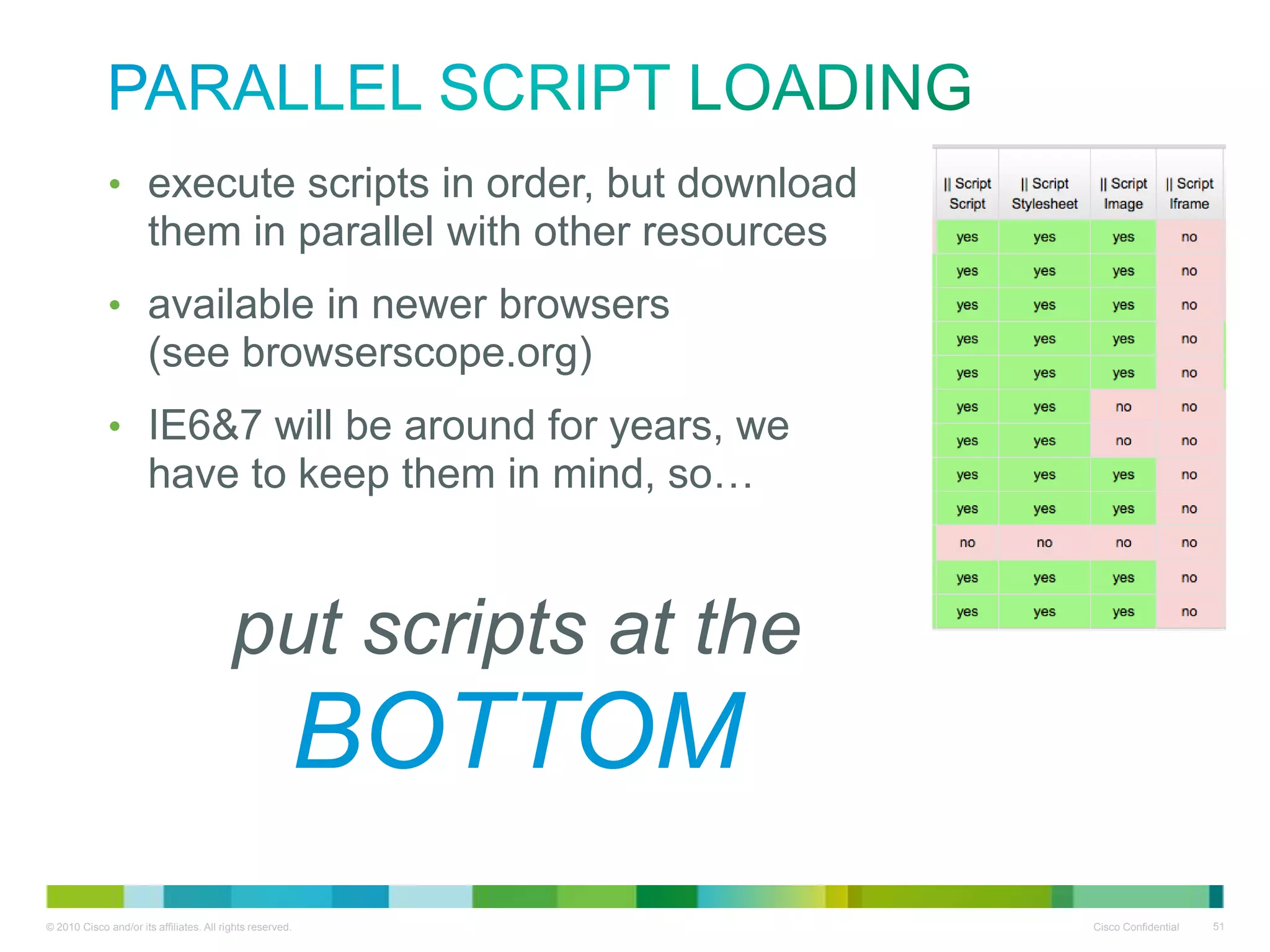 PARALLEL SCRIPT LOADING

• execute scripts in order, but download them in parallel with other resources

• available in newer browsers (see browserscope.org)

• IE6&7 will be around for years, we have to keep them in mind, so…

put scripts at the BOTTOM

| \|\| Script Script | \|\| Script Stylesheet | \|\| Script Image | \|\| Script Iframe |
|---|---|---|---|
| yes | yes | yes | no |
| yes | yes | yes | no |
| yes | yes | yes | no |
| yes | yes | yes | no |
| yes | yes | yes | no |
| yes | yes | no | no |
| yes | yes | no | no |
| yes | yes | yes | no |
| yes | yes | yes | no |
| no | no | no | no |
| yes | yes | yes | no |
| yes | yes | yes | no |

© 2010 Cisco and/or its affiliates. All rights reserved.

Cisco Confidential 51